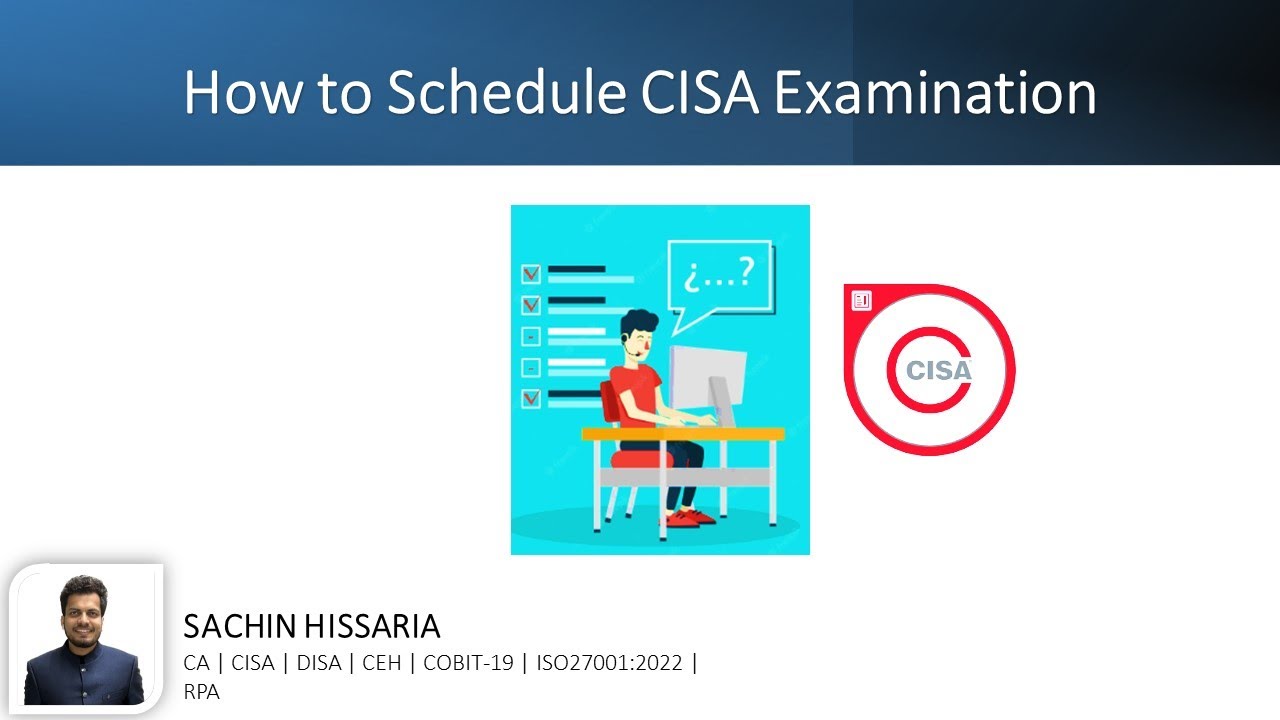 How to Schedule CISA Examination

¿...?

CISA

SACHIN HISSARIA

CA | CISA | DISA | CEH | COBIT-19 | ISO27001:2022 | RPA